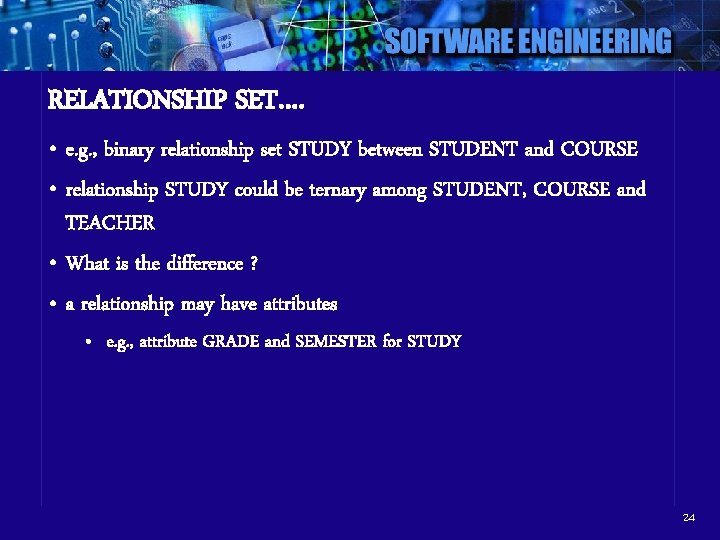 SOFTWARE ENGINEERING

RELATIONSHIP SET….

• e.g., binary relationship set STUDY between STUDENT and COURSE
• relationship STUDY could be ternary among STUDENT, COURSE and TEACHER
• What is the difference ?
• a relationship may have attributes
  • e.g., attribute GRADE and SEMESTER for STUDY

24